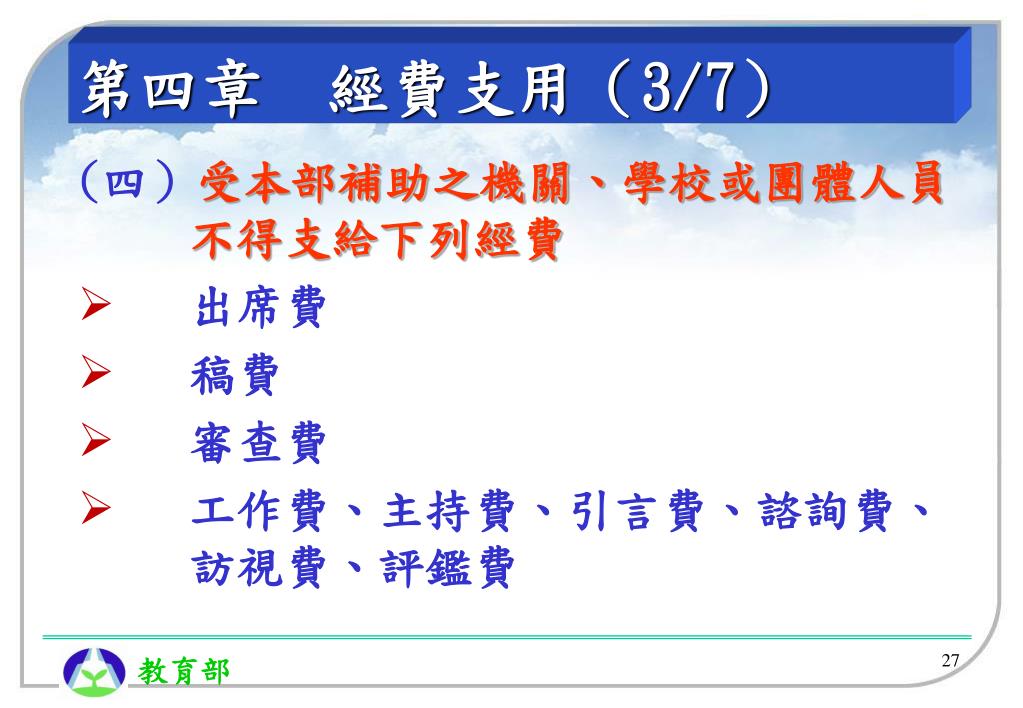 第四章　經費支用（3/7）

（四）受本部補助之機關、學校或團體人員不得支給下列經費

➢ 出席費

➢ 稿費

➢ 審查費

➢ 工作費、主持費、引言費、諮詢費、訪視費、評鑑費

教育部

27